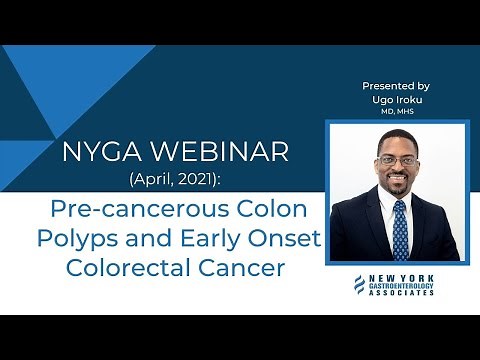 NYGA WEBINAR
(April, 2021):
Pre-cancerous Colon Polyps and Early Onset Colorectal Cancer

Presented by
Ugo Iroku
MD, MHS

NEW YORK
GASTROENTEROLOGY
ASSOCIATES